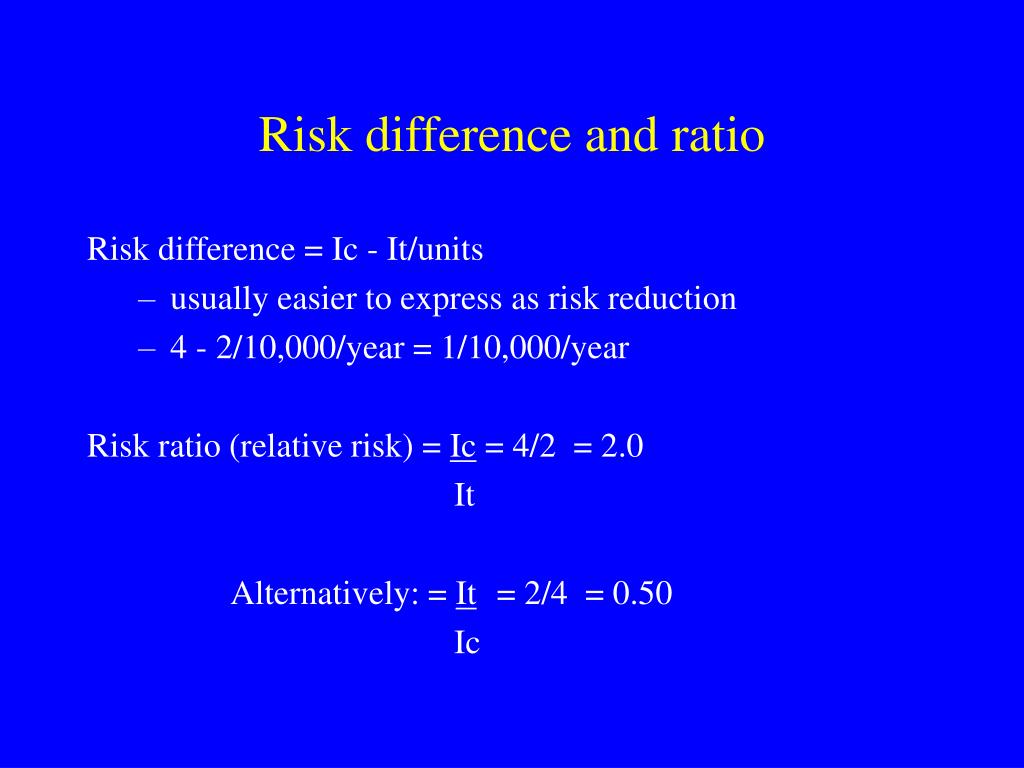 Risk difference and ratio

Risk difference = Ic - It/units
– usually easier to express as risk reduction
– 4 - 2/10,000/year = 1/10,000/year

Risk ratio (relative risk) = $\frac{Ic}{It}$ = 4/2 = 2.0

Alternatively: = $\frac{It}{Ic}$ = 2/4 = 0.50